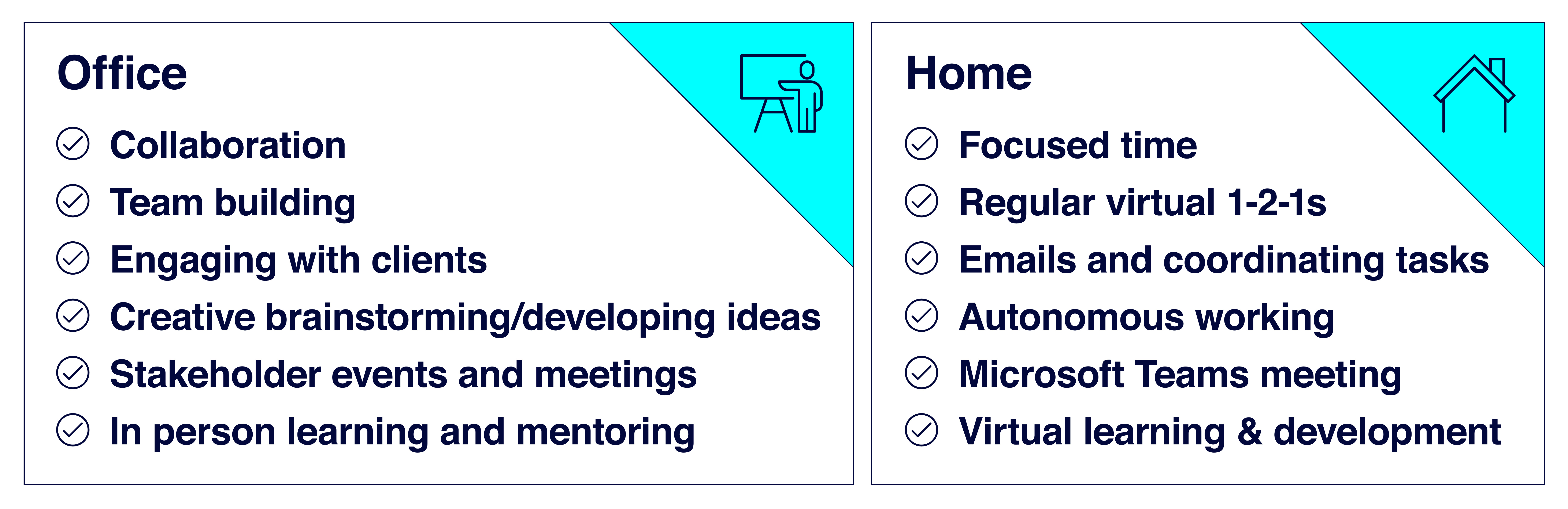 Office

Collaboration
Team building
Engaging with clients
Creative brainstorming/developing ideas
Stakeholder events and meetings
In person learning and mentoring

Home

Focused time
Regular virtual 1-2-1s
Emails and coordinating tasks
Autonomous working
Microsoft Teams meeting
Virtual learning & development